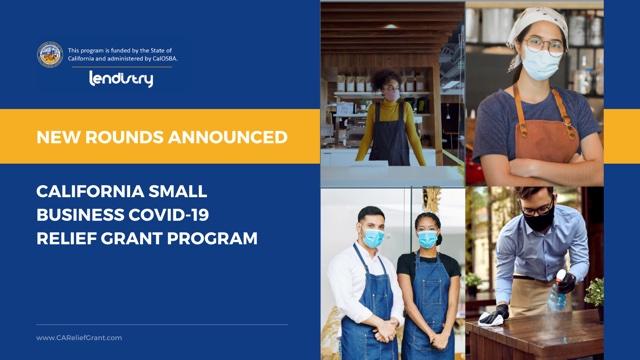 This program is funded by the State of California and administered by CalOSBA.

lendistry

NEW ROUNDS ANNOUNCED

CALIFORNIA SMALL BUSINESS COVID-19 RELIEF GRANT PROGRAM

www.CAReliefGrant.com